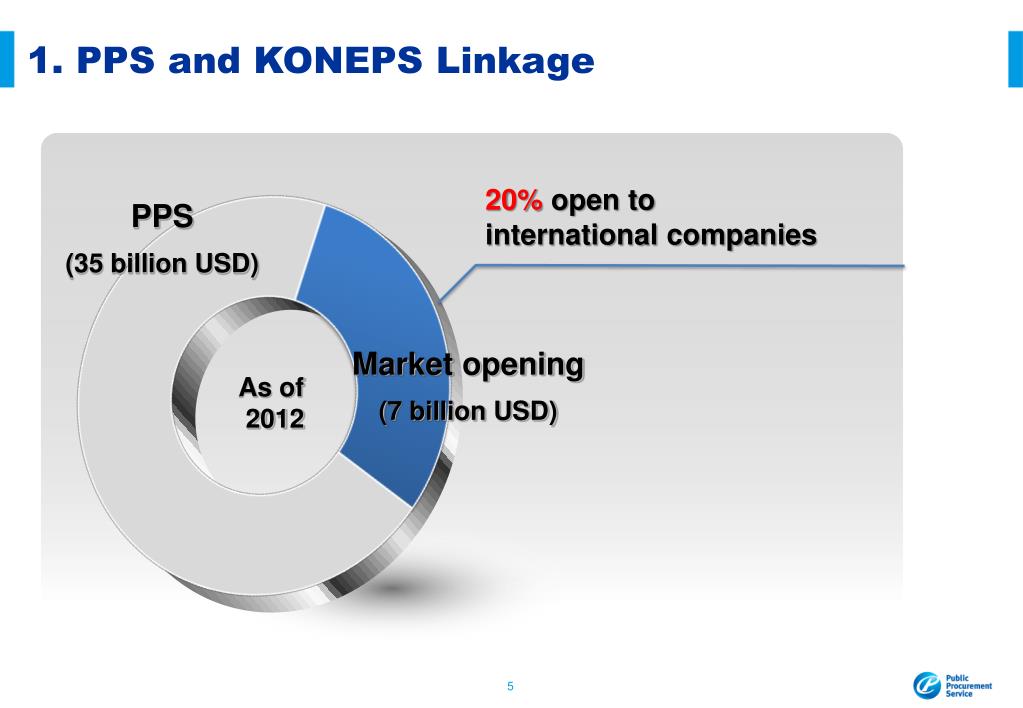 1. PPS and KONEPS Linkage

PPS
(35 billion USD)

20% open to international companies

As of 2012

Market opening
(7 billion USD)

5

Public Procurement Service